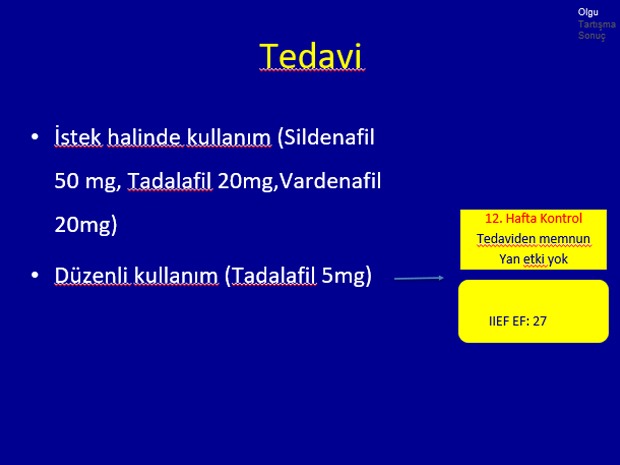 Olgu
Tartışma
Sonuç

Tedavi

• İstek halinde kullanım (Sildenafil 50 mg, Tadalafil 20mg,Vardenafil 20mg)

• Düzenli kullanım (Tadalafil 5mg)

12. Hafta Kontrol
Tedaviden memnun
Yan etki yok

IIEF EF: 27